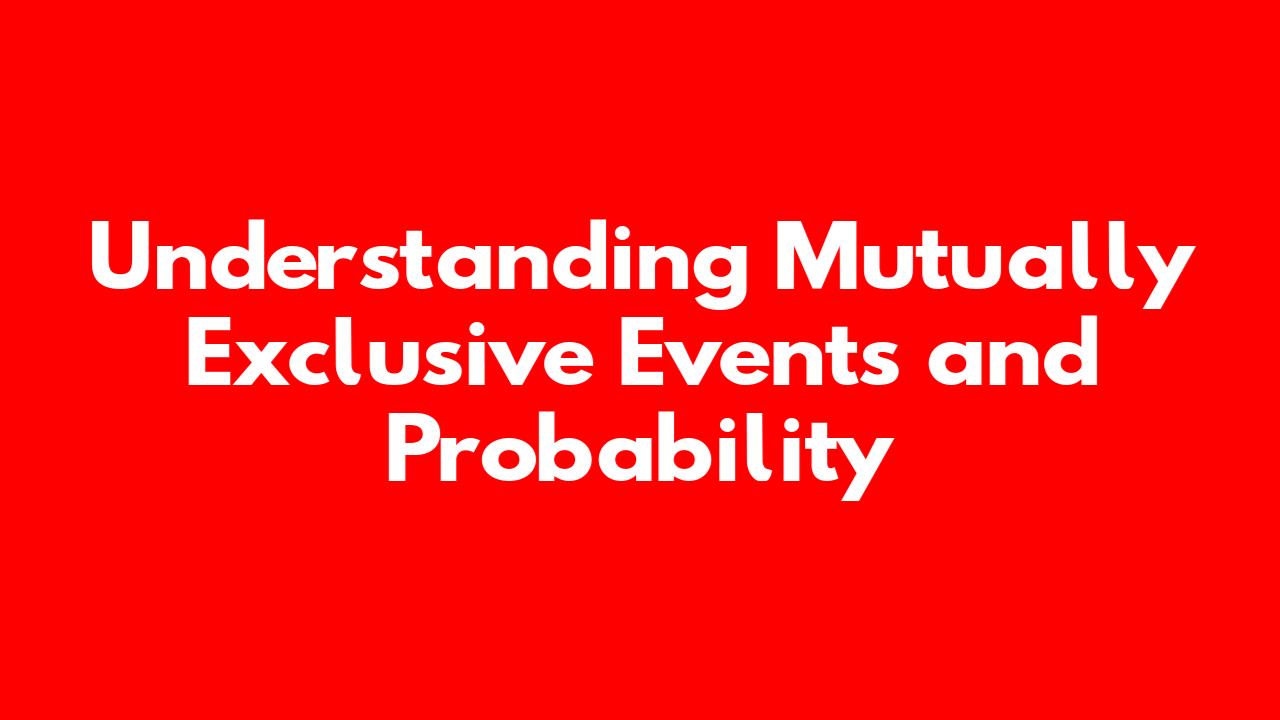 Understanding Mutually Exclusive Events and Probability